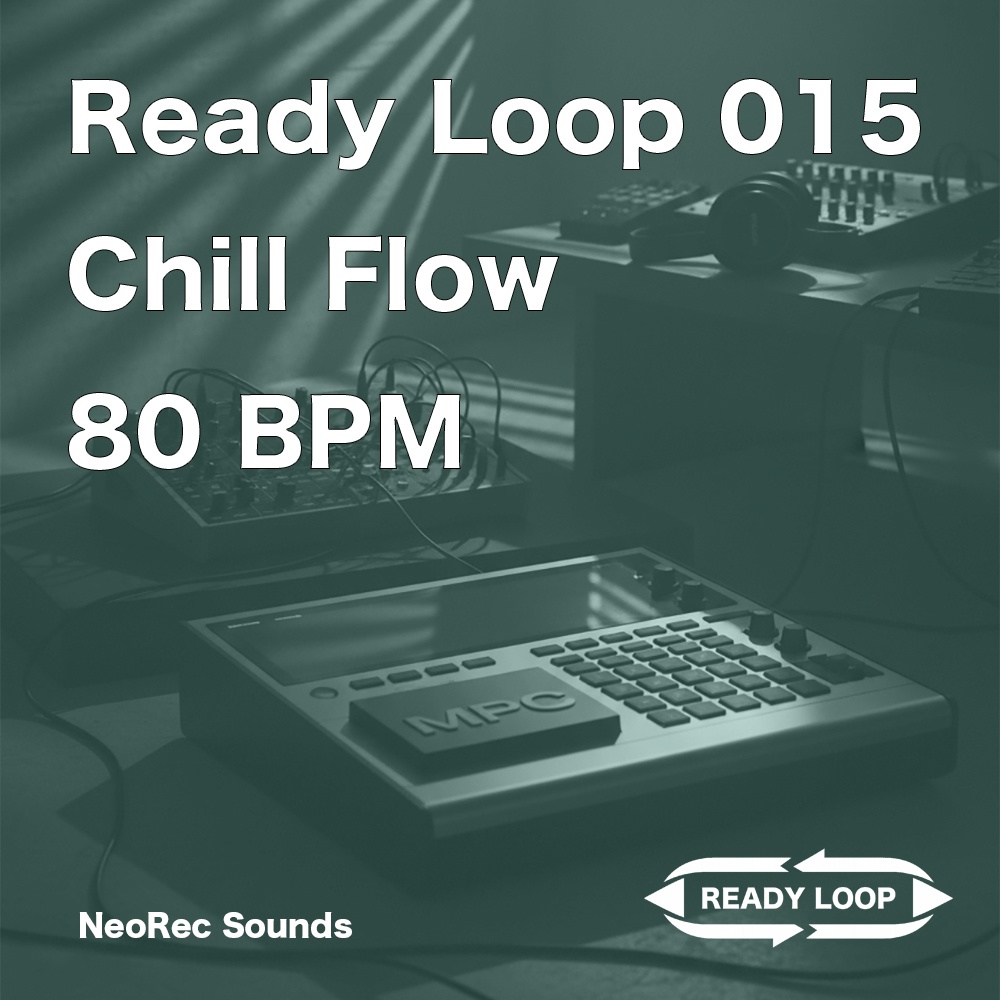 Ready Loop 015
Chill Flow
80 BPM

MPC

NeoRec Sounds

READY LOOP